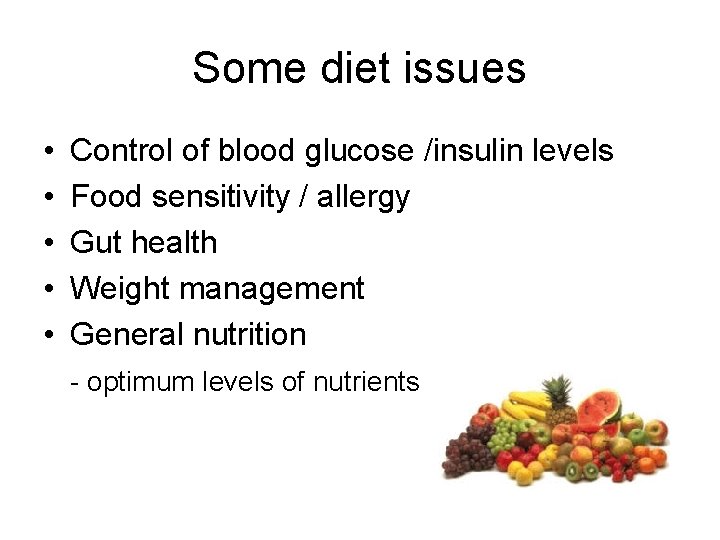 Some diet issues

• Control of blood glucose /insulin levels
• Food sensitivity / allergy
• Gut health
• Weight management
• General nutrition

- optimum levels of nutrients